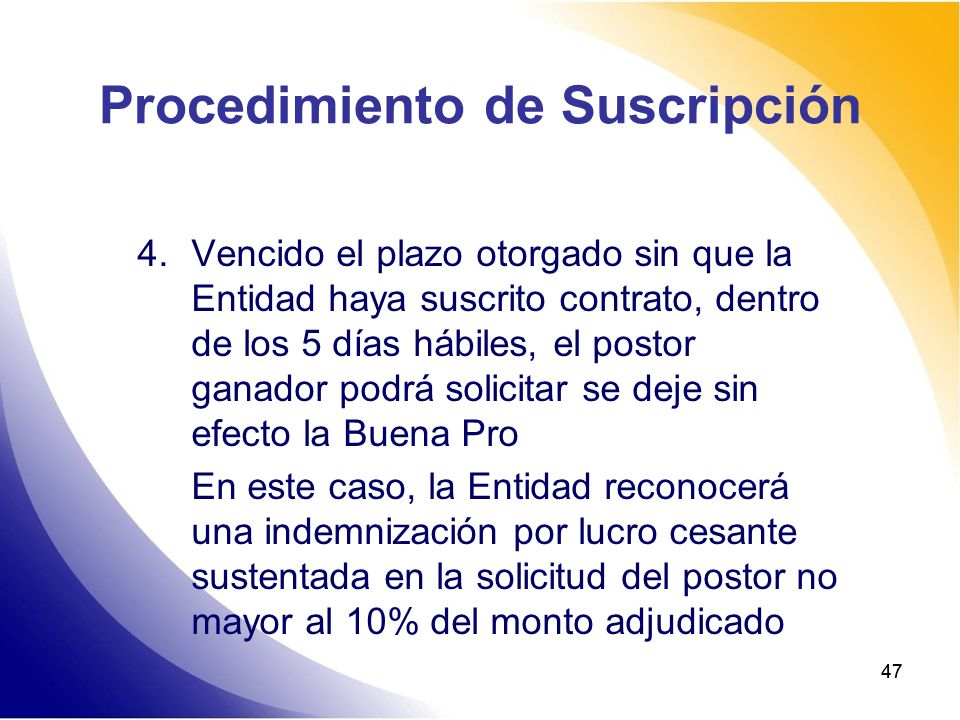 Procedimiento de Suscripción

4. Vencido el plazo otorgado sin que la Entidad haya suscrito contrato, dentro de los 5 días hábiles, el postor ganador podrá solicitar se deje sin efecto la Buena Pro

En este caso, la Entidad reconocerá una indemnización por lucro cesante sustentada en la solicitud del postor no mayor al 10% del monto adjudicado

47